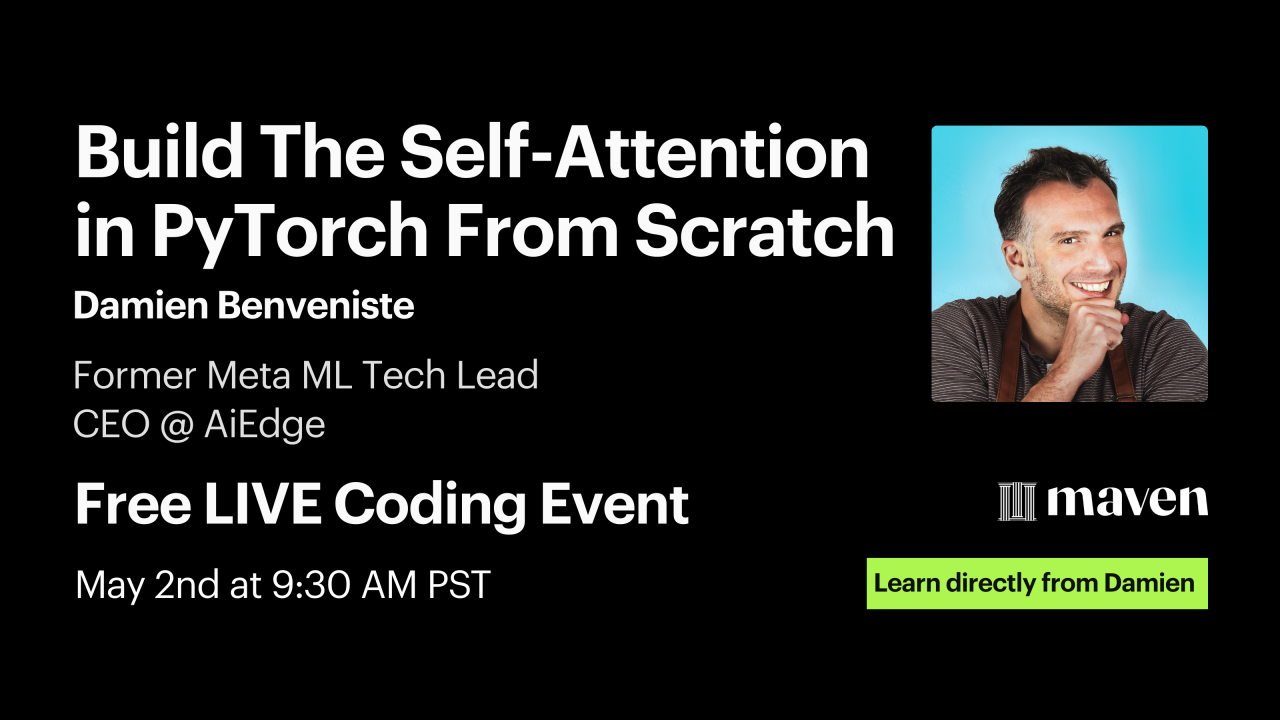 Build The Self-Attention in PyTorch From Scratch

Damien Benveniste

Former Meta ML Tech Lead
CEO @ AiEdge

Free LIVE Coding Event

May 2nd at 9:30 AM PST

maven

Learn directly from Damien